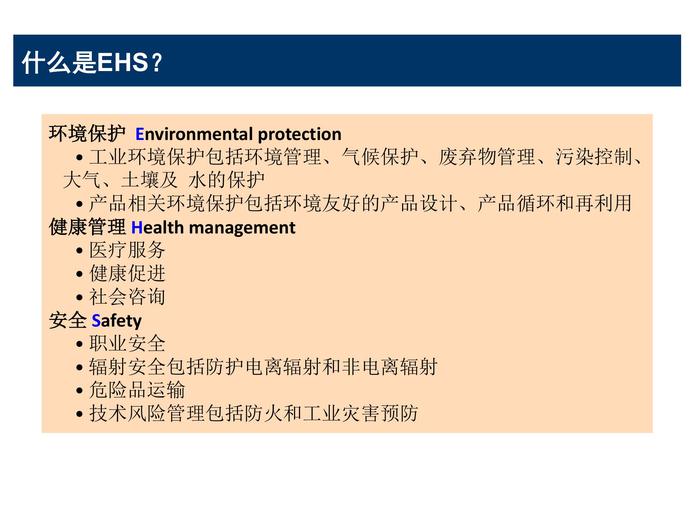 什么是EHS？

环境保护 Environmental protection

• 工业环境保护包括环境管理、气候保护、废弃物管理、污染控制、大气、土壤及 水的保护

• 产品相关环境保护包括环境友好的产品设计、产品循环和再利用

健康管理 Health management

• 医疗服务

• 健康促进

• 社会咨询

安全 Safety

• 职业安全

• 辐射安全包括防护电离辐射和非电离辐射

• 危险品运输

• 技术风险管理包括防火和工业灾害预防